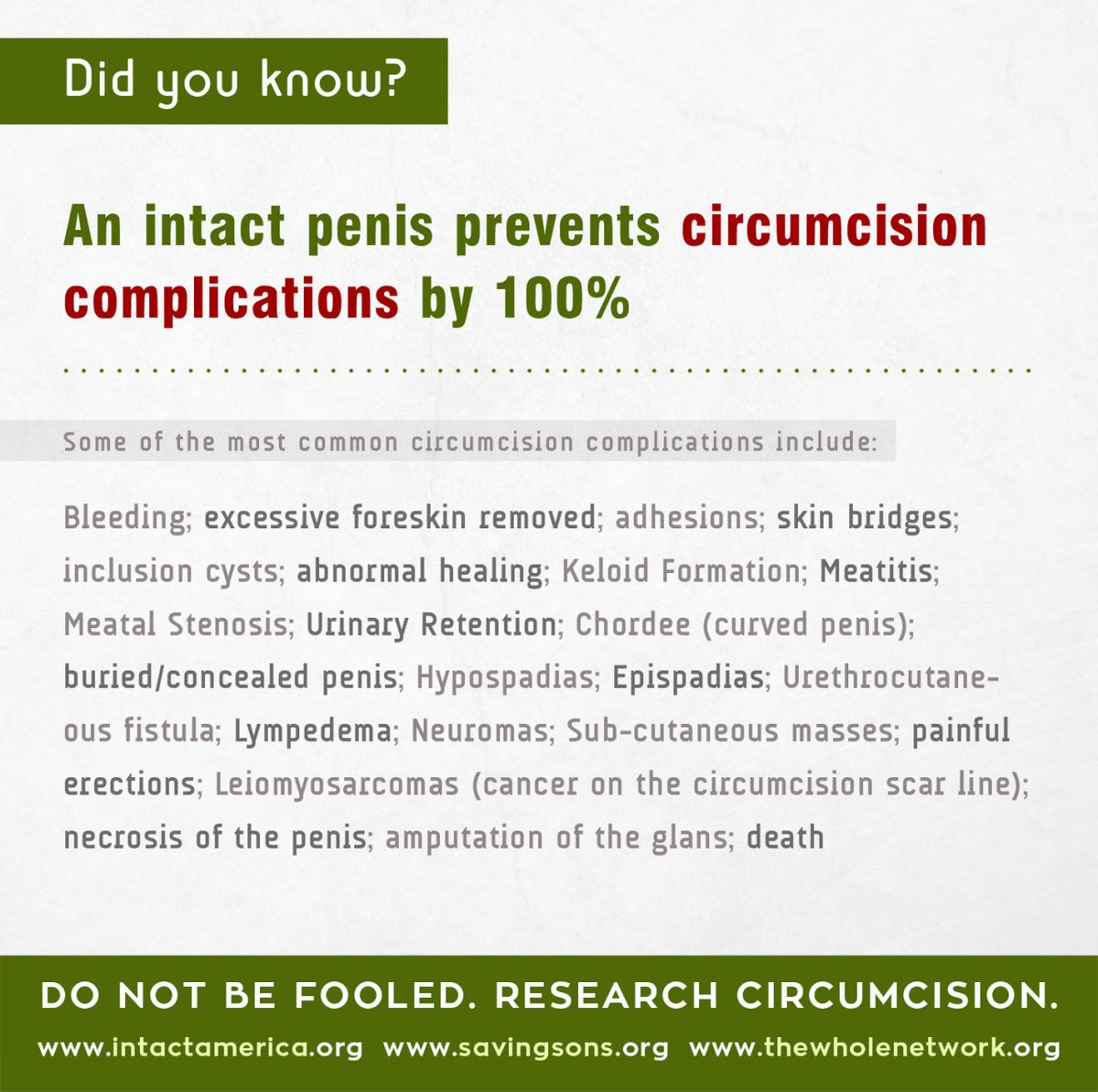 Did you know?

An intact penis prevents circumcision complications by 100%

Some of the most common circumcision complications include:

Bleeding; excessive foreskin removed; adhesions; skin bridges; inclusion cysts; abnormal healing; Keloid Formation; Meatitis; Meatal Stenosis; Urinary Retention; Chordee (curved penis); buried/concealed penis; Hypospadias; Epispadias; Urethrocutaneous fistula; Lympedema; Neuromas; Sub-cutaneous masses; painful erections; Leiomyosarcomas (cancer on the circumcision scar line); necrosis of the penis; amputation of the glans; death

DO NOT BE FOOLED. RESEARCH CIRCUMCISION.

www.intactamerica.org www.savingsons.org www.thewholenetwork.org